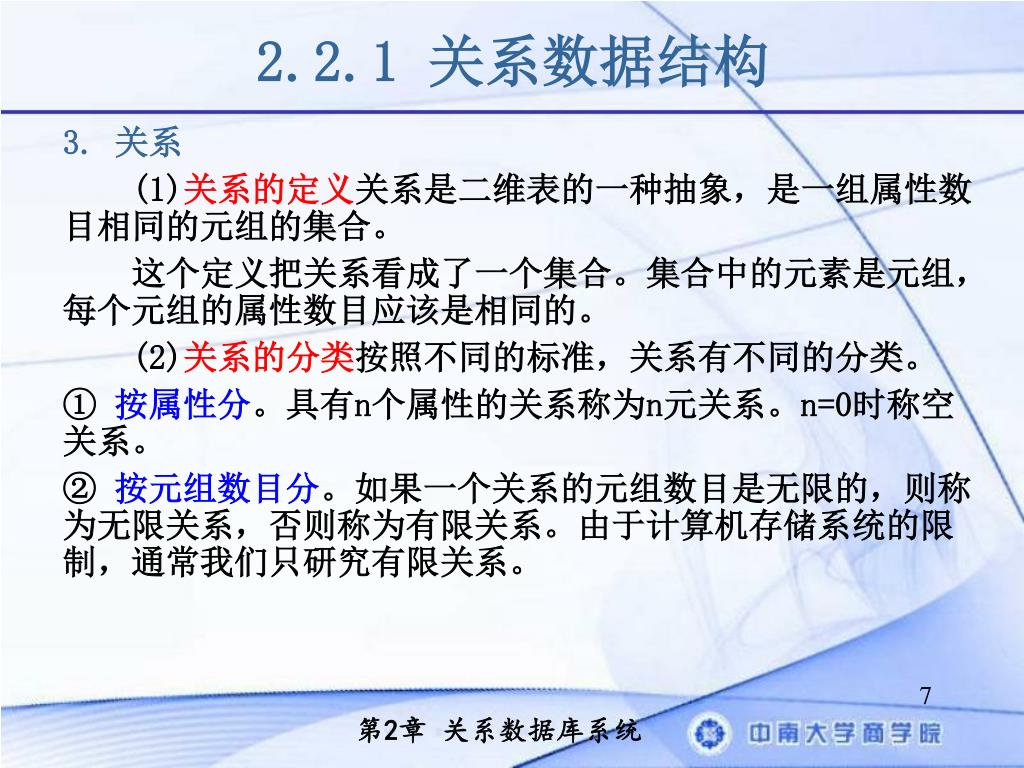 2.2.1 关系数据结构

3. 关系

(1)关系的定义关系是二维表的一种抽象，是一组属性数目相同的元组的集合。

这个定义把关系看成了一个集合。集合中的元素是元组，每个元组的属性数目应该是相同的。

(2)关系的分类按照不同的标准，关系有不同的分类。

① 按属性分。具有n个属性的关系称为n元关系。n=0时称空关系。

② 按元组数目分。如果一个关系的元组数目是无限的，则称为无限关系，否则称为有限关系。由于计算机存储系统的限制，通常我们只研究有限关系。

7

第2章 关系数据库系统

中南大学商学院